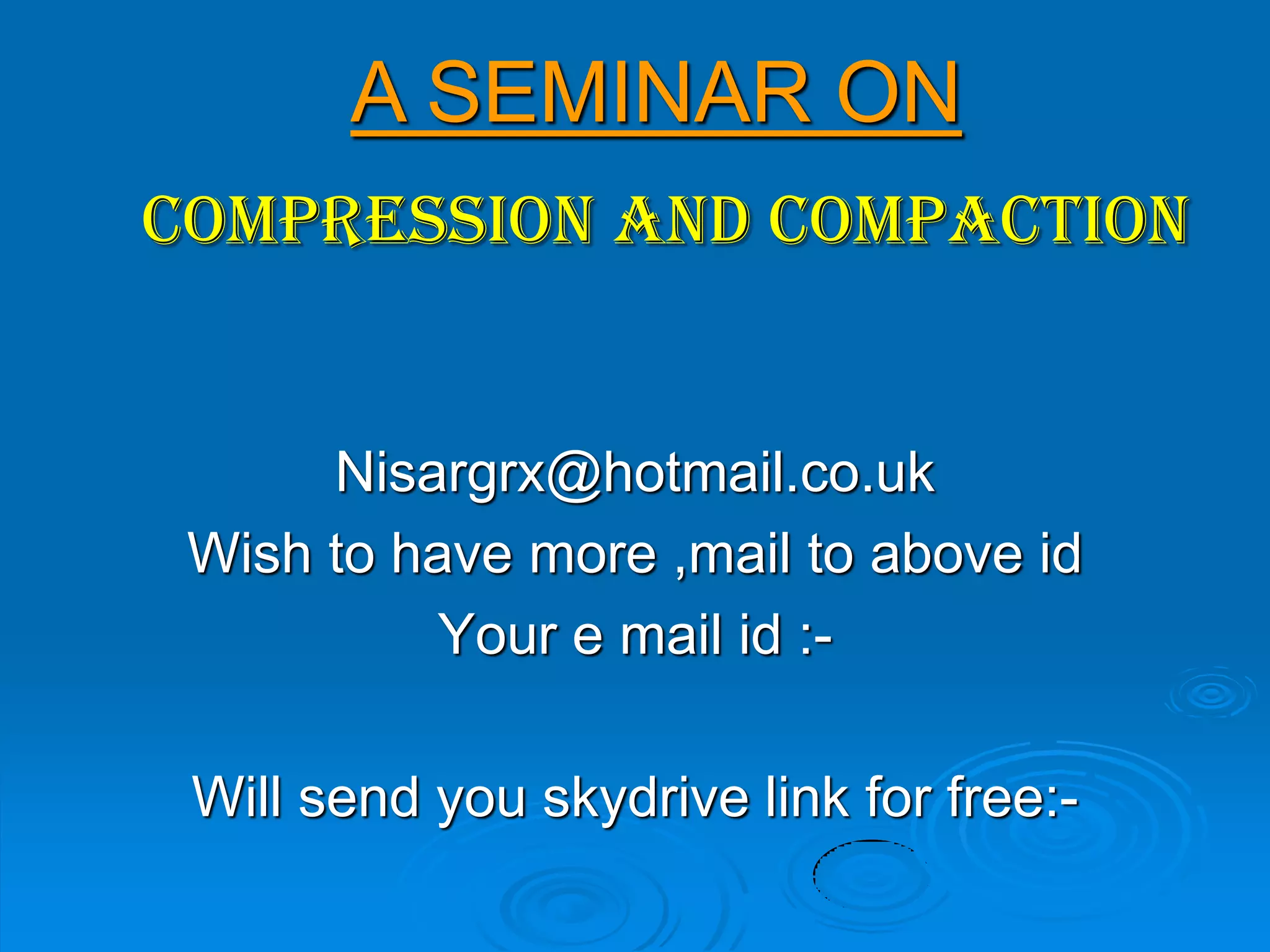 A SEMINAR ON

COMPRESSION AND COMPACTION

Nisargrx@hotmail.co.uk
Wish to have more ,mail to above id
Your e mail id :-

Will send you skydrive link for free:-